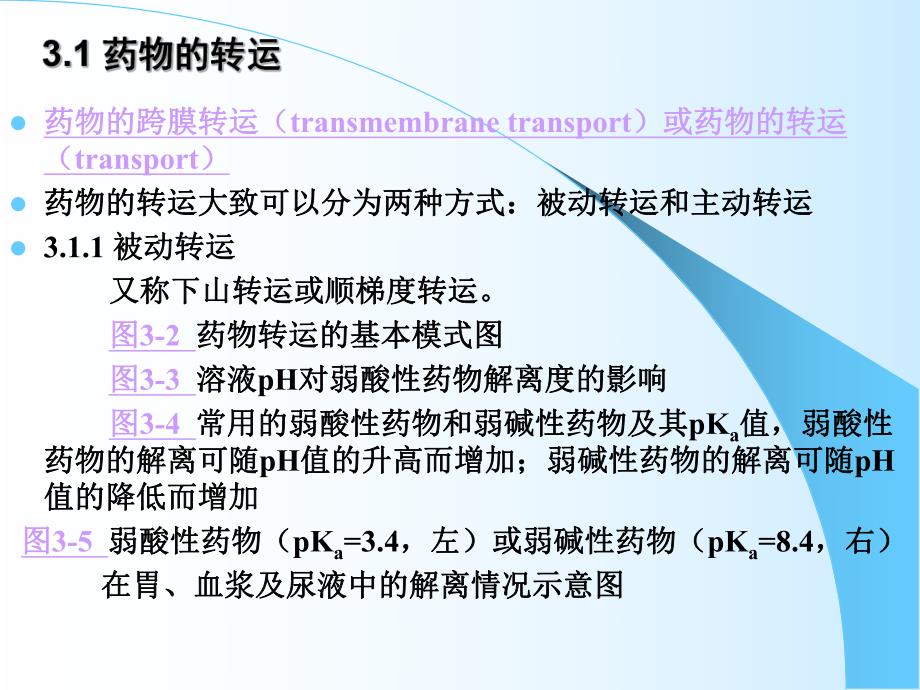 3.1 药物的转运

药物的跨膜转运（transmembrane transport）或药物的转运（transport）

药物的转运大致可以分为两种方式：被动转运和主动转运

3.1.1 被动转运

又称下山转运或顺梯度转运。

图3-2 药物转运的基本模式图

图3-3 溶液pH对弱酸性药物解离度的影响

图3-4 常用的弱酸性药物和弱碱性药物及其$pK_a$值，弱酸性药物的解离可随pH值的升高而增加；弱碱性药物的解离可随pH值的降低而增加

图3-5 弱酸性药物（$pK_a$=3.4，左）或弱碱性药物（$pK_a$=8.4，右）在胃、血浆及尿液中的解离情况示意图